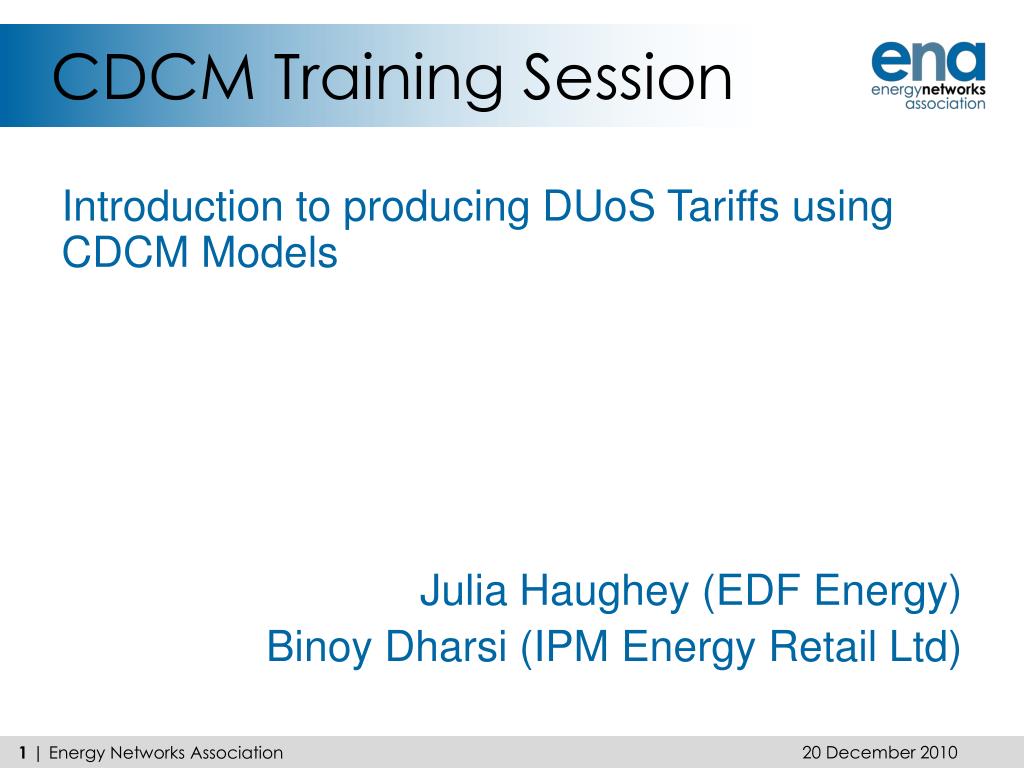 CDCM Training Session

ena
energynetworks
association

Introduction to producing DUoS Tariffs using CDCM Models

Julia Haughey (EDF Energy)
Binoy Dharsi (IPM Energy Retail Ltd)

1 | Energy Networks Association

20 December 2010